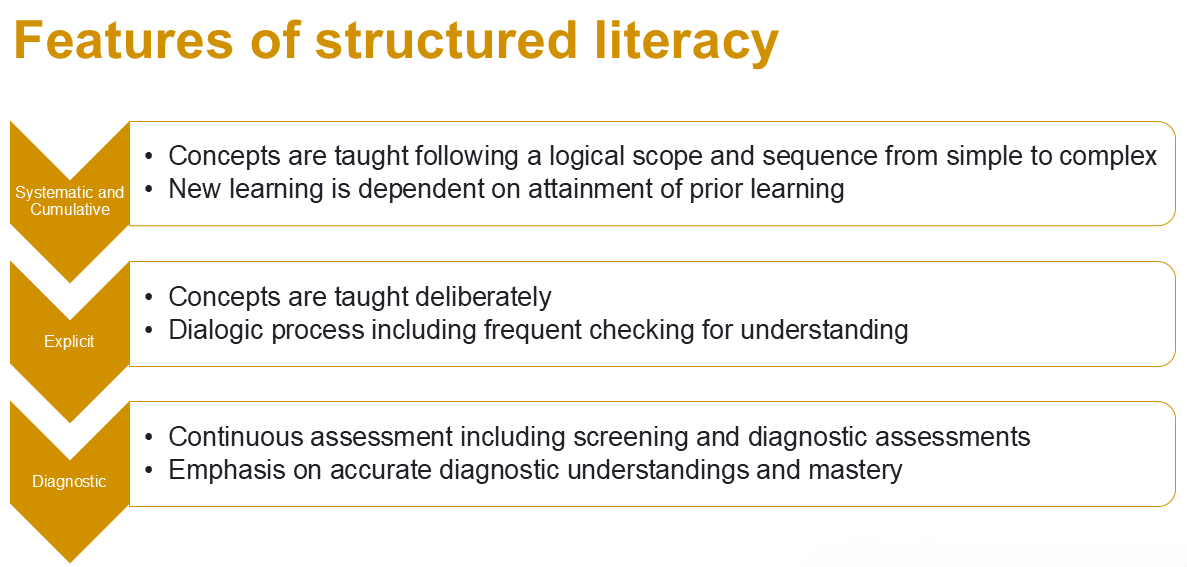 Features of structured literacy

Systematic and Cumulative

• Concepts are taught following a logical scope and sequence from simple to complex
• New learning is dependent on attainment of prior learning

Explicit

• Concepts are taught deliberately
• Dialogic process including frequent checking for understanding

Diagnostic

• Continuous assessment including screening and diagnostic assessments
• Emphasis on accurate diagnostic understandings and mastery